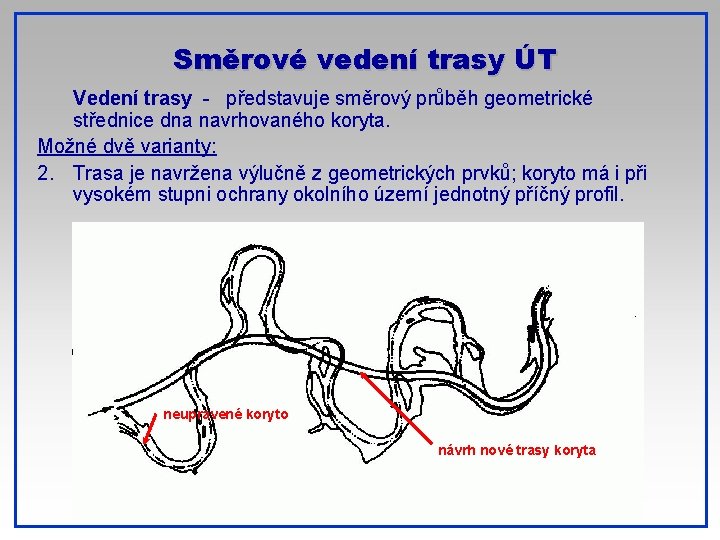 Směrové vedení trasy ÚT

Vedení trasy - představuje směrový průběh geometrické střednice dna navrhovaného koryta.

Možné dvě varianty:

2. Trasa je navržena výlučně z geometrických prvků; koryto má i při vysokém stupni ochrany okolního území jednotný příčný profil.

neupravené koryto

návrh nové trasy koryta